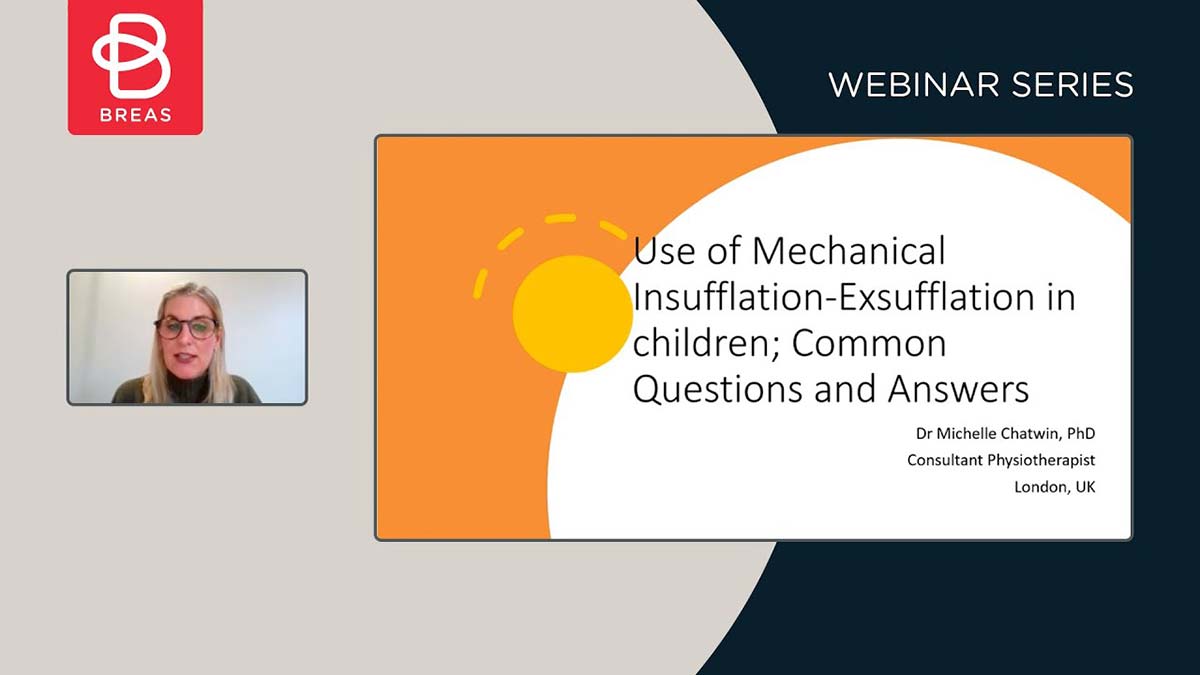 BREAS

WEBINAR SERIES

Use of Mechanical Insufflation-Exsufflation in children; Common Questions and Answers

Dr Michelle Chatwin, PhD
Consultant Physiotherapist
London, UK